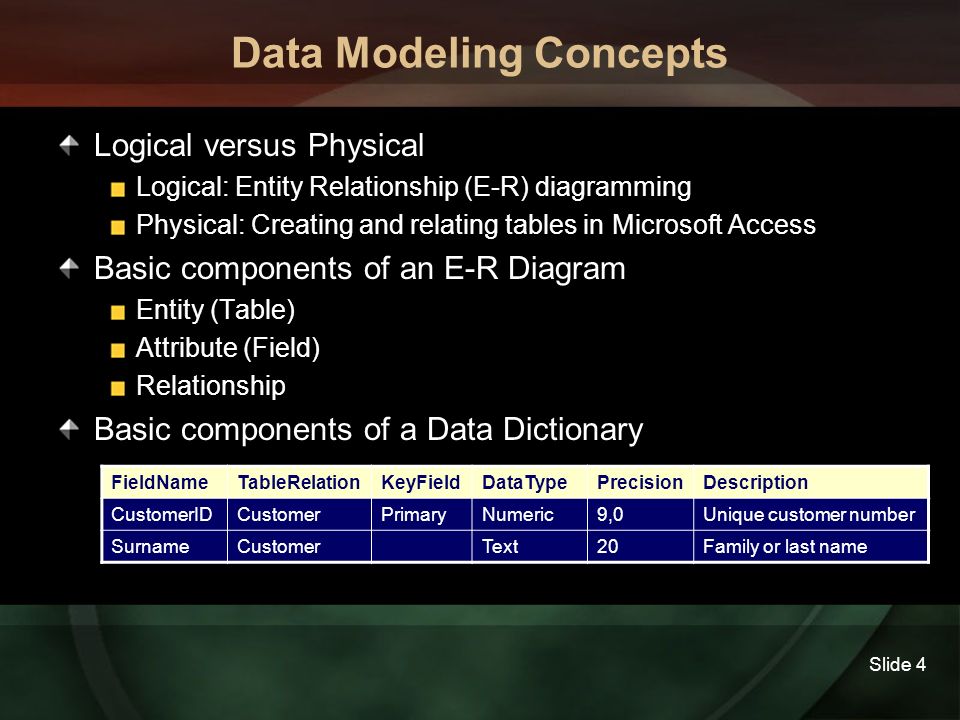 Data Modeling Concepts

Logical versus Physical

Logical: Entity Relationship (E-R) diagramming

Physical: Creating and relating tables in Microsoft Access

Basic components of an E-R Diagram

Entity (Table)

Attribute (Field)

Relationship

Basic components of a Data Dictionary

| FieldName | TableRelation | KeyField | DataType | Precision | Description |
|---|---|---|---|---|---|
| CustomerID | Customer | Primary | Numeric | 9,0 | Unique customer number |
| Surname | Customer | | Text | 20 | Family or last name |

Slide 4